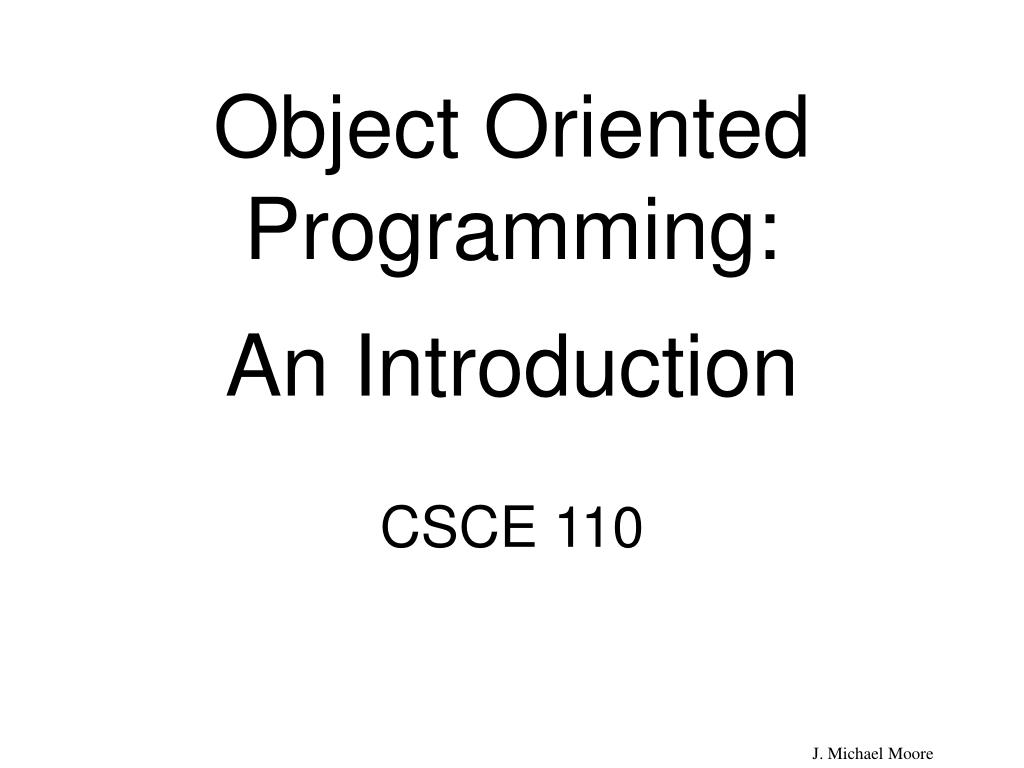 Object Oriented Programming:

An Introduction

CSCE 110

J. Michael Moore